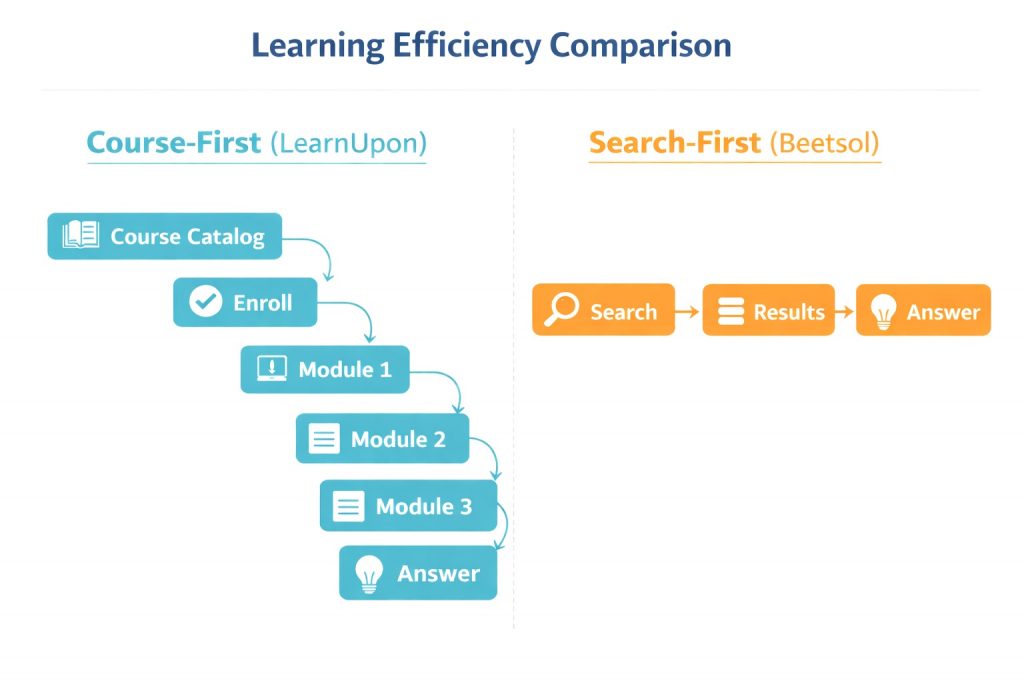 Learning Efficiency Comparison

Course-First (LearnUpon)

Course Catalog

Enroll

Module 1

Module 2

Module 3

Answer

Search-First (Beetsol)

Search

Results

Answer